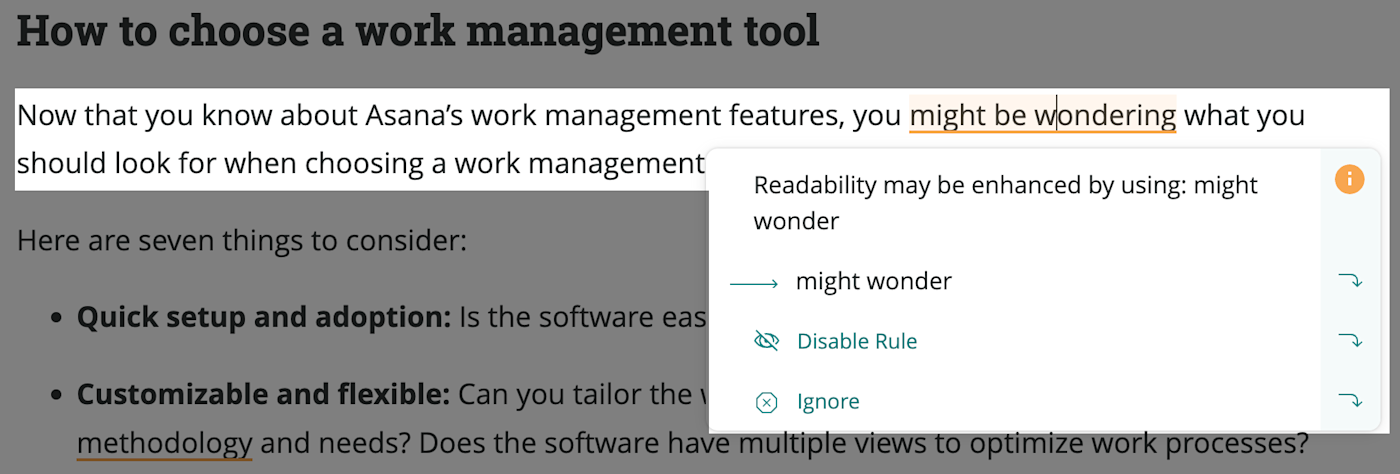 How to choose a work management tool

Now that you know about Asana's work management features, you might be wondering what you should look for when choosing a work management

Readability may be enhanced by using: might wonder

might wonder

Disable Rule

Ignore

Here are seven things to consider:

- **Quick setup and adoption:** Is the software eas

- **Customizable and flexible:** Can you tailor the w methodology and needs? Does the software have multiple views to optimize work processes?